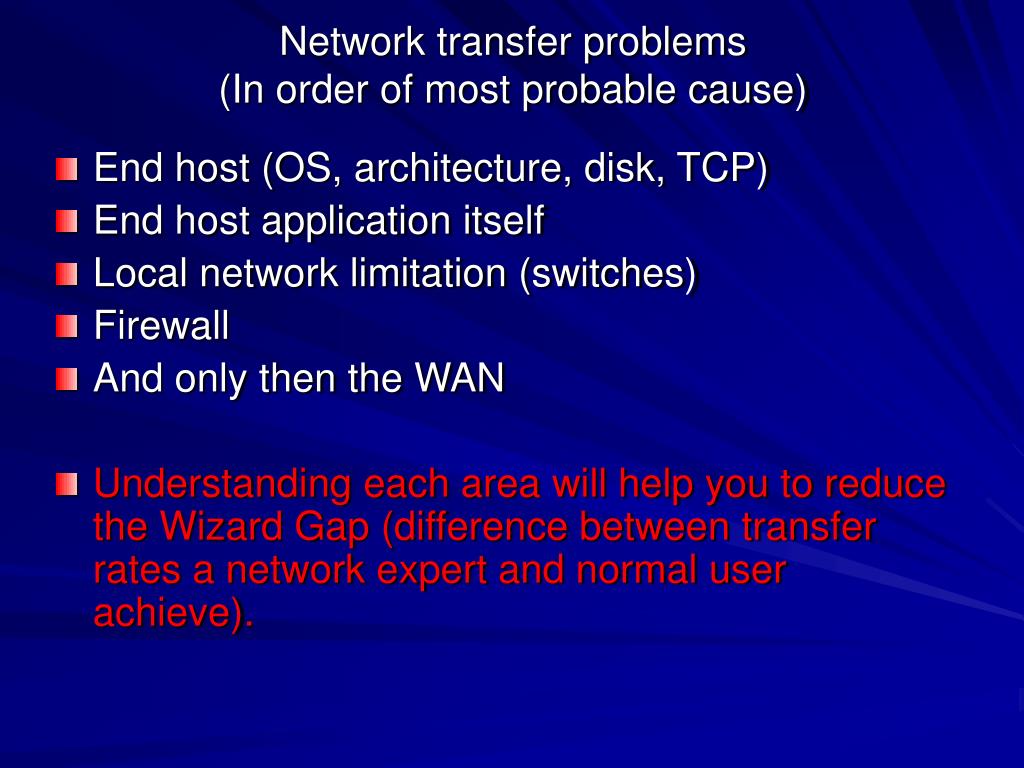 Network transfer problems
(In order of most probable cause)

End host (OS, architecture, disk, TCP)
End host application itself
Local network limitation (switches)
Firewall
And only then the WAN

Understanding each area will help you to reduce the Wizard Gap (difference between transfer rates a network expert and normal user achieve).